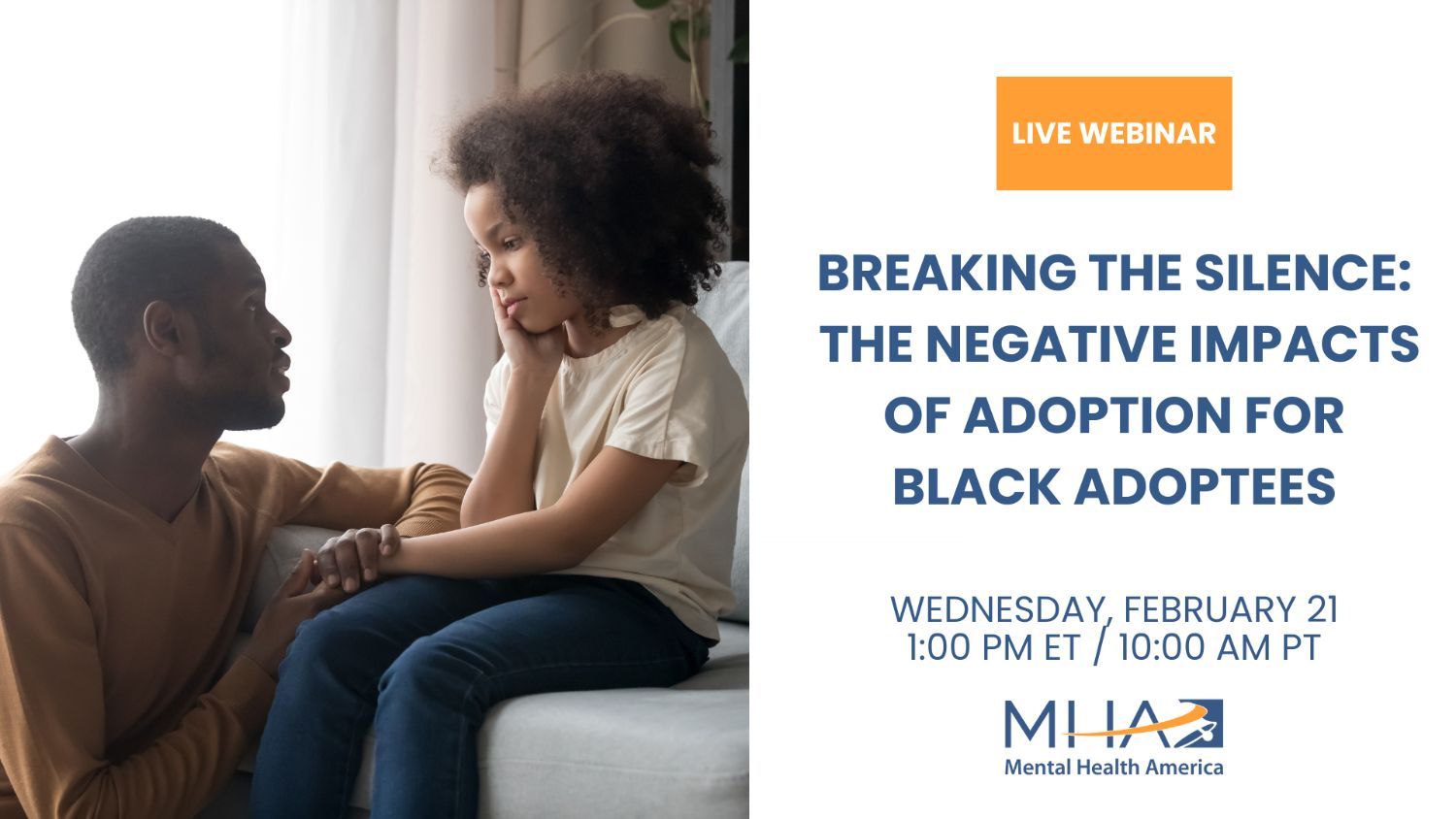 LIVE WEBINAR

BREAKING THE SILENCE: THE NEGATIVE IMPACTS OF ADOPTION FOR BLACK ADOPTEES

WEDNESDAY, FEBRUARY 21
1:00 PM ET / 10:00 AM PT

MHA
Mental Health America